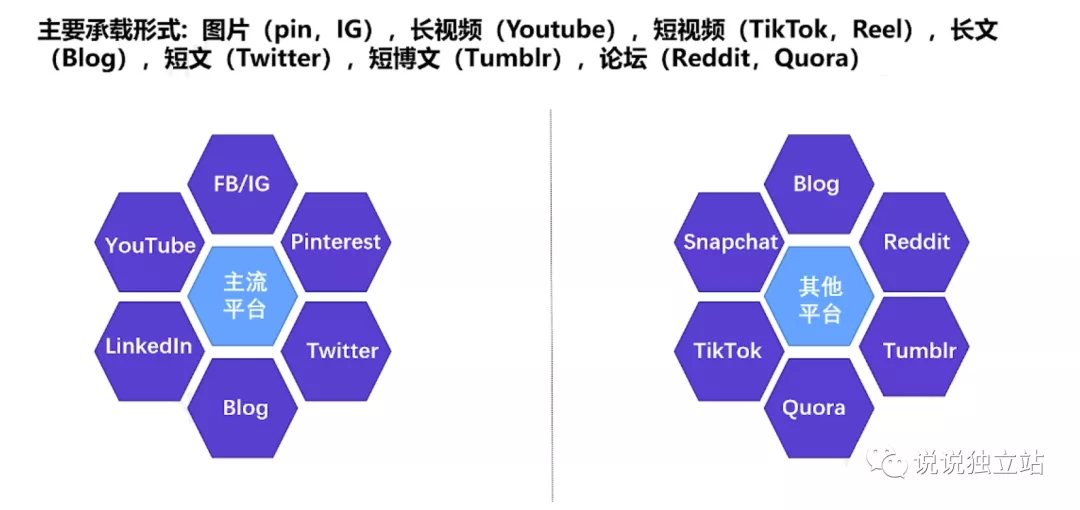 主要承载形式：图片（pin，IG），长视频（Youtube），短视频（TikTok，Reel），长文（Blog），短文（Twitter），短博文（Tumblr），论坛（Reddit，Quora）

FB/IG
YouTube
Pinterest
主流平台
LinkedIn
Twitter
Blog

Blog
Snapchat
Reddit
其他平台
TikTok
Tumblr
Quora

说说独立站